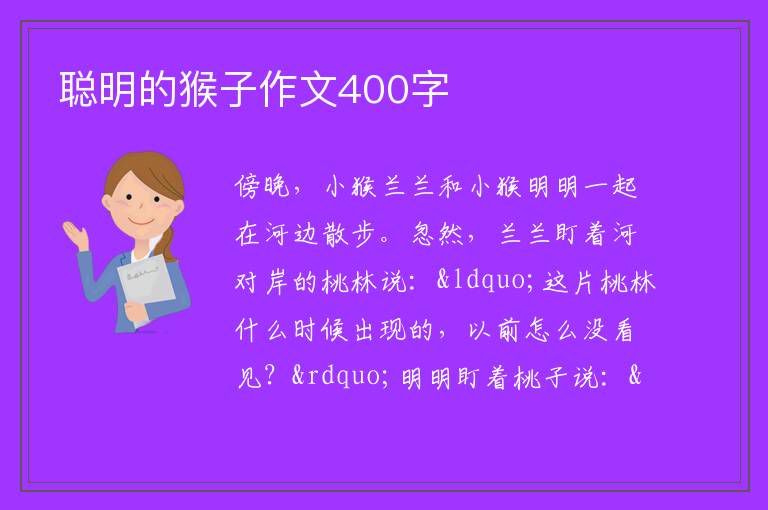 聪明的猴子作文400字

傍晚，小猴兰兰和小猴明明一起在河边散步。忽然，兰兰盯着河对岸的桃林说：&ldquo;这片桃林什么时候出现的，以前怎么没看见？&rdquo;明明盯着桃子说：&